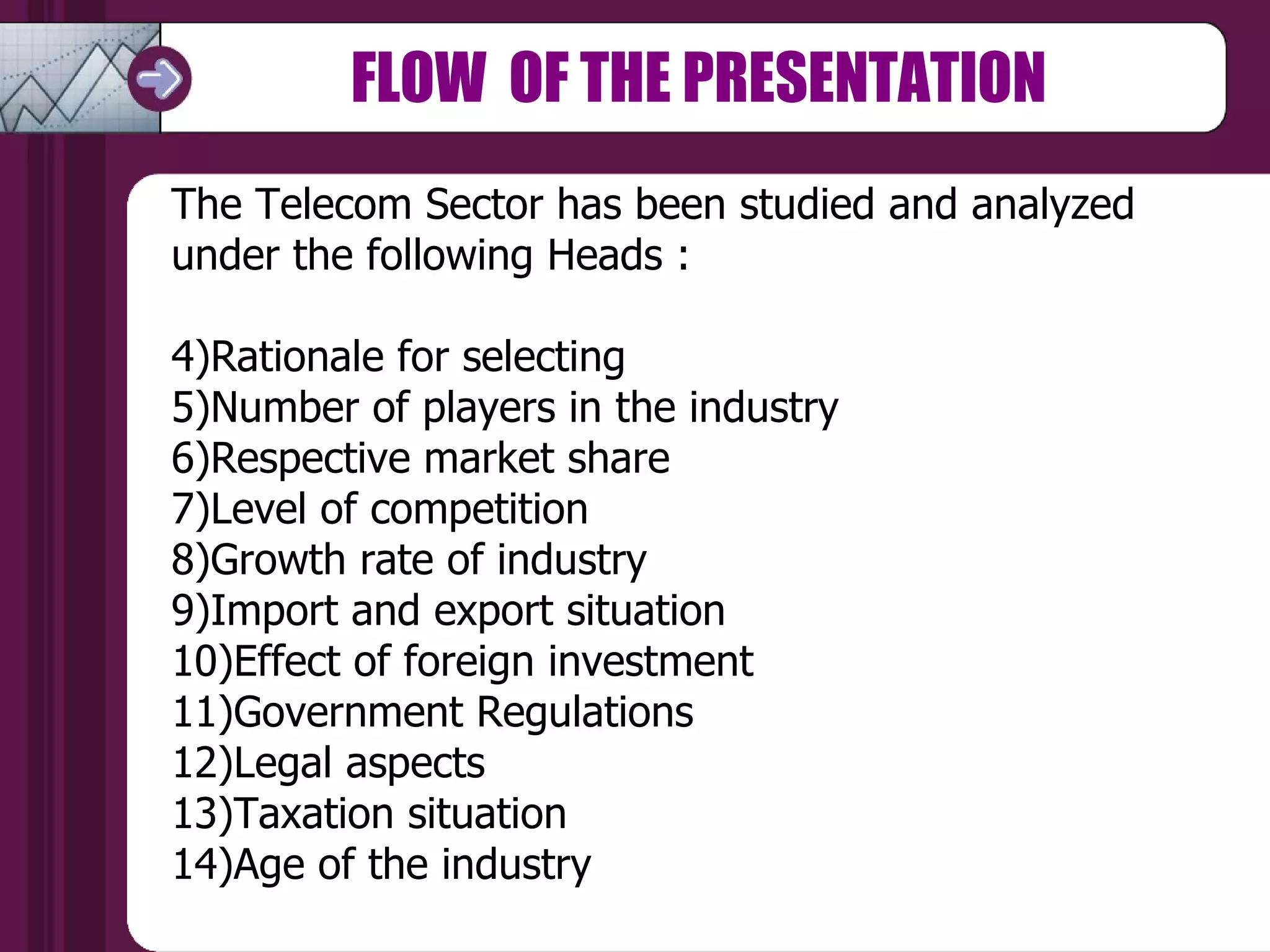 FLOW OF THE PRESENTATION

The Telecom Sector has been studied and analyzed under the following Heads :

4)Rationale for selecting
5)Number of players in the industry
6)Respective market share
7)Level of competition
8)Growth rate of industry
9)Import and export situation
10)Effect of foreign investment
11)Government Regulations
12)Legal aspects
13)Taxation situation
14)Age of the industry